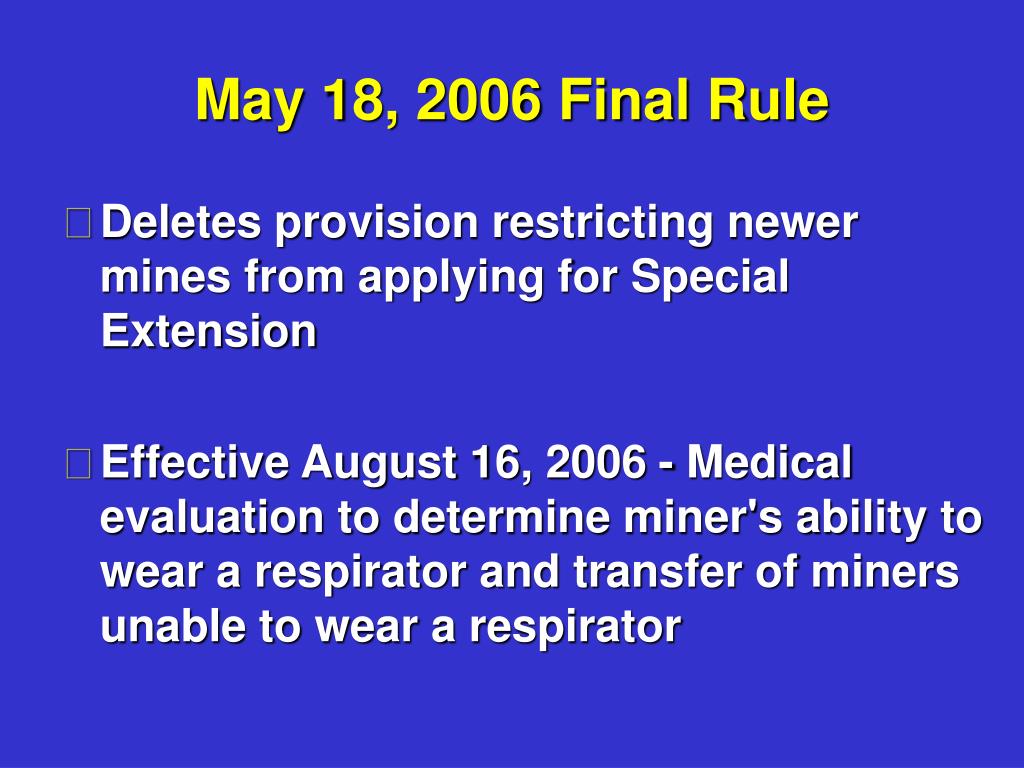 May 18, 2006 Final Rule

Deletes provision restricting newer mines from applying for Special Extension

Effective August 16, 2006 - Medical evaluation to determine miner's ability to wear a respirator and transfer of miners unable to wear a respirator